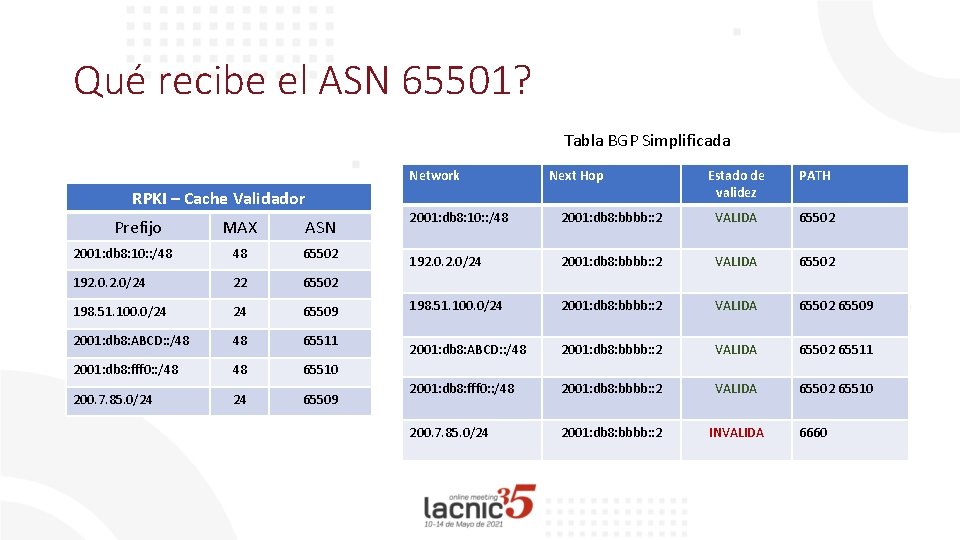 Qué recibe el ASN 65501?

RPKI – Cache Validador

| Prefijo | MAX | ASN |
|---|---|---|
| 2001:db8:10::/48 | 48 | 65502 |
| 192.0.2.0/24 | 22 | 65502 |
| 198.51.100.0/24 | 24 | 65509 |
| 2001:db8:ABCD::/48 | 48 | 65511 |
| 2001:db8:fff0::/48 | 48 | 65510 |
| 200.7.85.0/24 | 24 | 65509 |

Tabla BGP Simplificada

| Network | Next Hop | Estado de validez | PATH |
|---|---|---|---|
| 2001:db8:10::/48 | 2001:db8:bbbb::2 | VALIDA | 65502 |
| 192.0.2.0/24 | 2001:db8:bbbb::2 | VALIDA | 65502 |
| 198.51.100.0/24 | 2001:db8:bbbb::2 | VALIDA | 65502 65509 |
| 2001:db8:ABCD::/48 | 2001:db8:bbbb::2 | VALIDA | 65502 65511 |
| 2001:db8:fff0::/48 | 2001:db8:bbbb::2 | VALIDA | 65502 65510 |
| 200.7.85.0/24 | 2001:db8:bbbb::2 | INVALIDA | 6660 |

online meeting lacnic 35
10-14 de Mayo de 2021